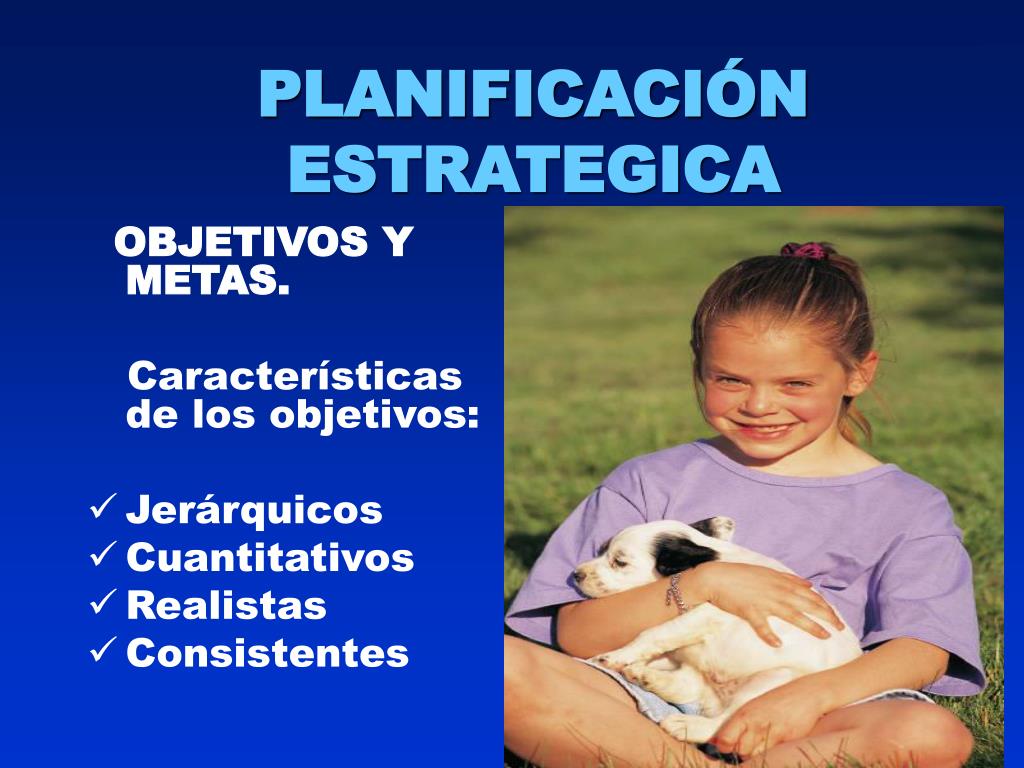 PLANIFICACIÓN ESTRATEGICA

OBJETIVOS Y METAS.

Características de los objetivos:

✓ Jerárquicos
✓ Cuantitativos
✓ Realistas
✓ Consistentes